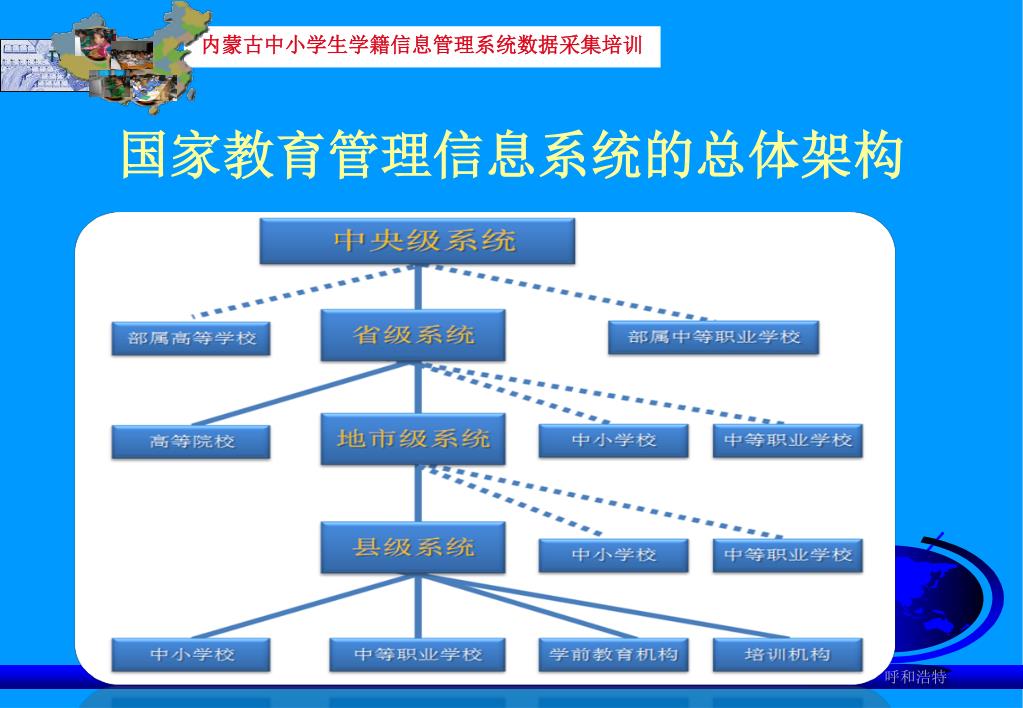 内蒙古中小学生学籍信息管理系统数据采集培训

国家教育管理信息系统的总体架构

中央级系统

部属高等学校

省级系统

部属中等职业学校

高等院校

地市级系统

中小学校

中等职业学校

县级系统

中小学校

中等职业学校

中小学校

中等职业学校

学前教育机构

培训机构

呼和浩特